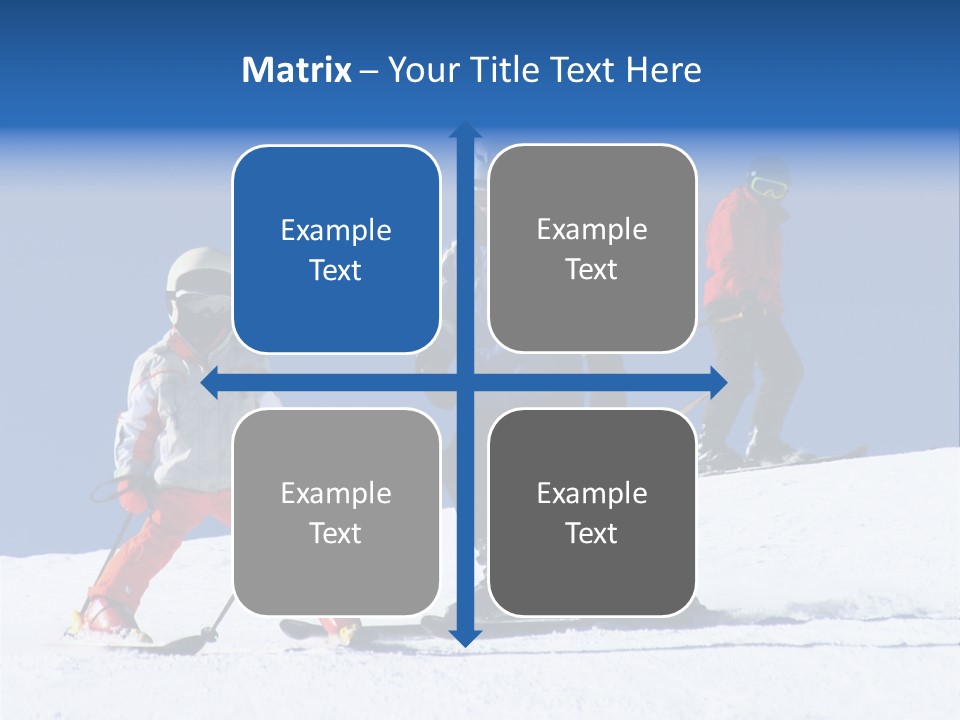 Matrix – Your Title Text Here

Example Text

Example Text

Example Text

Example Text